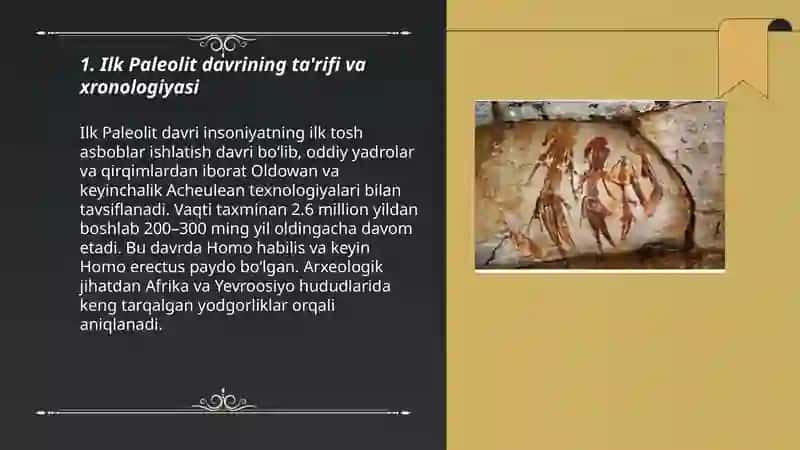 1. Ilk Paleolit davrining ta'rifi va xronologiyasi

Ilk Paleolit davri insoniyatning ilk tosh asboblar ishlatish davri bo'lib, oddiy yadrolar va qirqimlardan iborat Oldowan va keyinchalik Acheulean texnologiyalari bilan tavsiflanadi. Vaqti taxminan 2.6 million yildan boshlab 200–300 ming yil oldingacha davom etadi. Bu davrda Homo habilis va keyin Homo erectus paydo bo'lgan. Arxeologik jihatdan Afrika va Yevroosiyo hududlarida keng tarqalgan yodgorliklar orqali aniqlanadi.